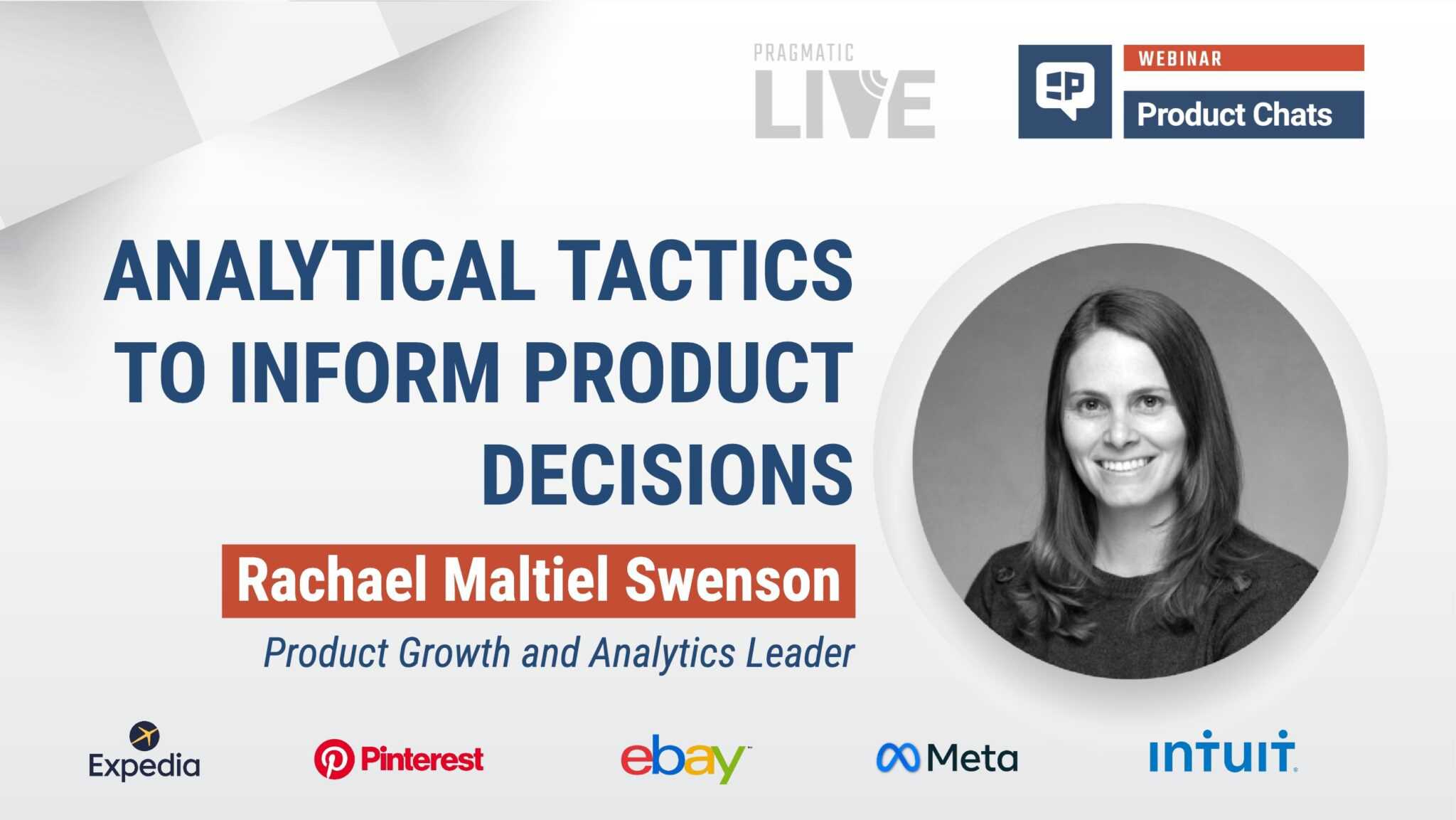 PRAGMATIC LIVE

WEBINAR

Product Chats

ANALYTICAL TACTICS TO INFORM PRODUCT DECISIONS

Rachael Maltiel Swenson

Product Growth and Analytics Leader

Expedia

Pinterest

ebay

Meta

intuit